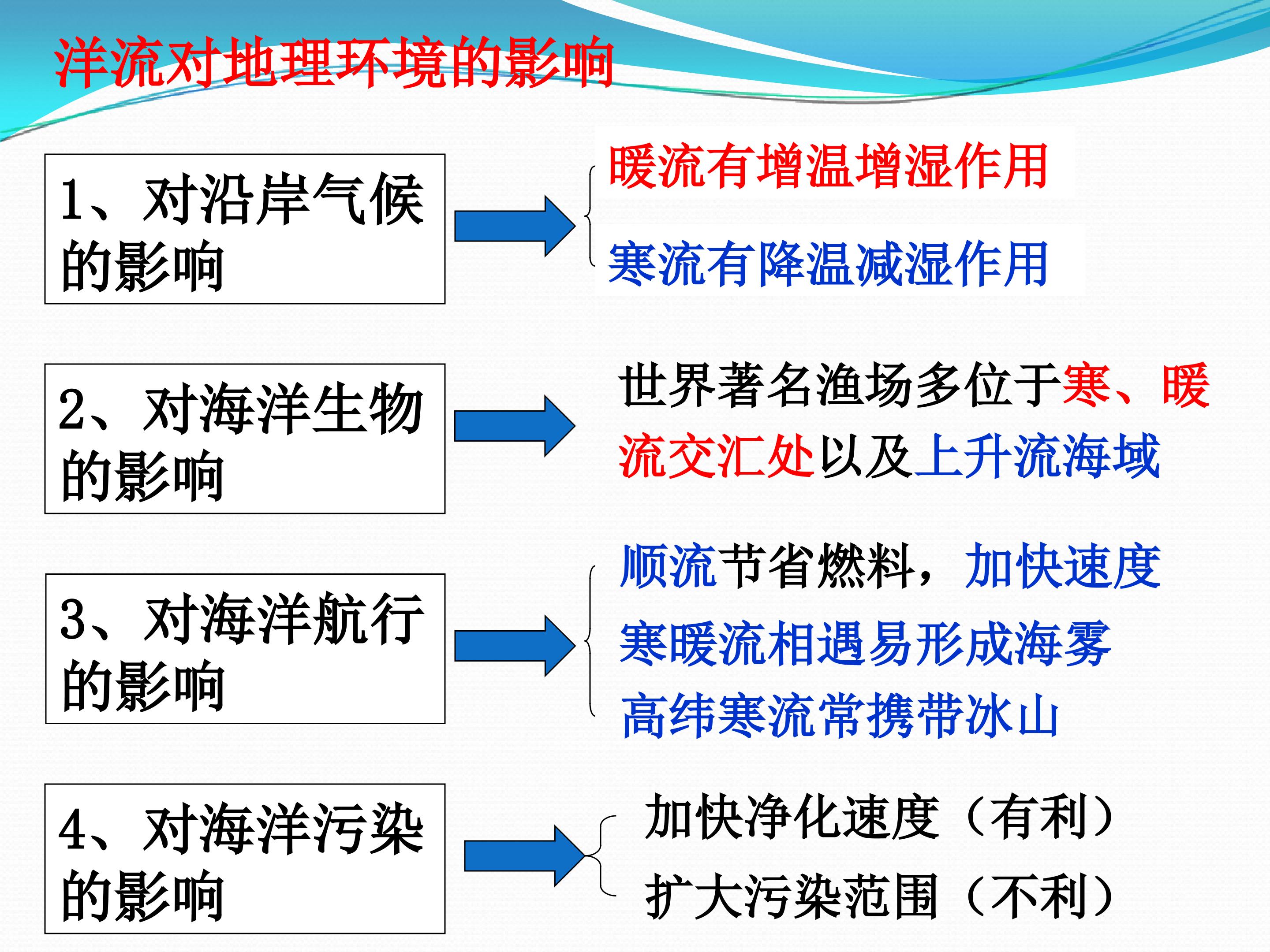 洋流对地理环境的影响

1、对沿岸气候的影响

暖流有增温增湿作用

寒流有降温减湿作用

2、对海洋生物的影响

世界著名渔场多位于寒、暖流交汇处以及上升流海域

3、对海洋航行的影响

顺流节省燃料，加快速度

寒暖流相遇易形成海雾

高纬寒流常携带冰山

4、对海洋污染的影响

加快净化速度（有利）

扩大污染范围（不利）